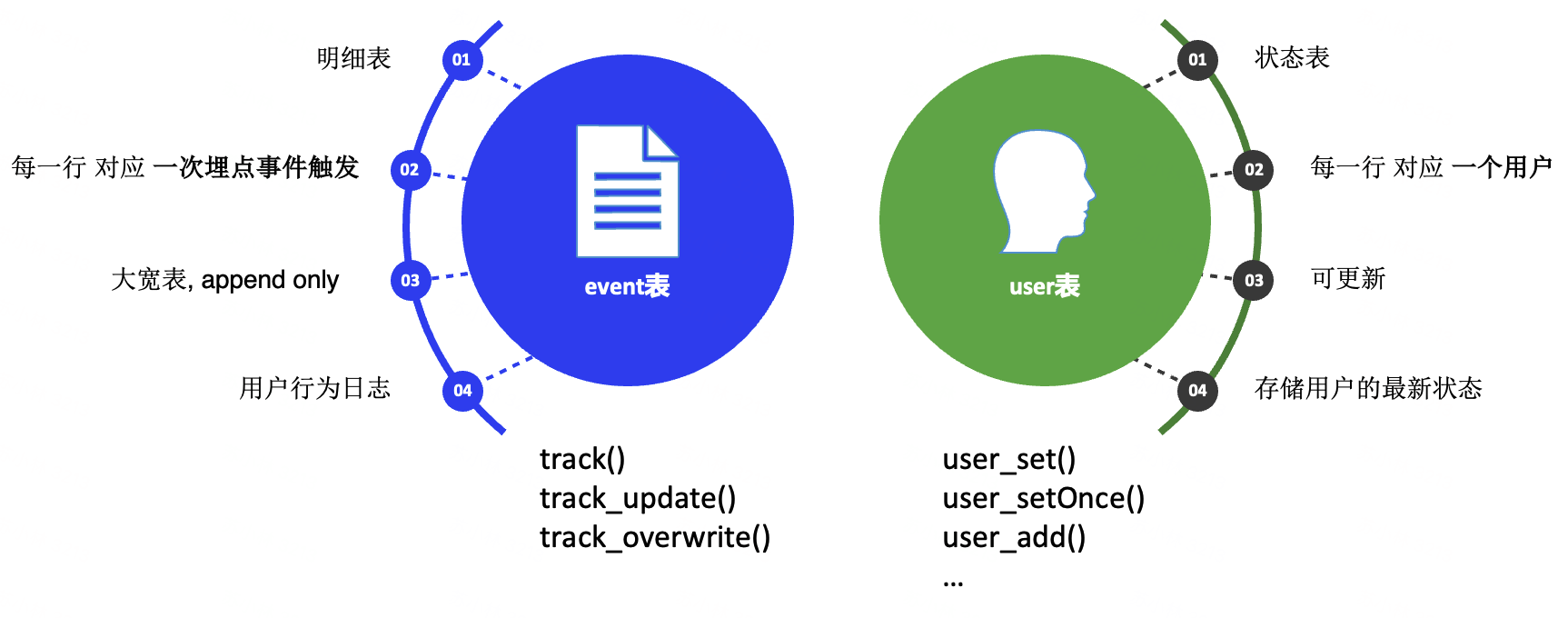 明细表 01

每一行 对应 一次埋点事件触发 02

大宽表, append only 03

用户行为日志 04

event表

track()
track_update()
track_overwrite()

01 状态表

02 每一行 对应 一个用户

03 可更新

04 存储用户的最新状态

user表

user_set()
user_setOnce()
user_add()
...